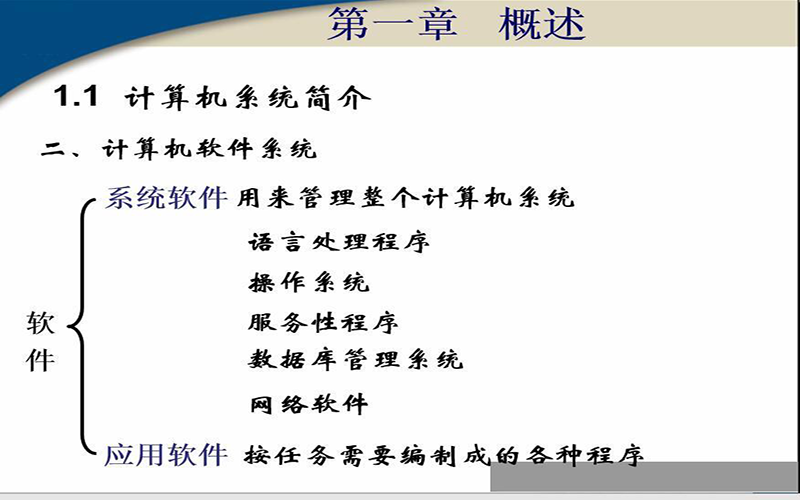 第一章 概述

1.1 计算机系统简介

二、计算机软件系统

软件

系统软件 用来管理整个计算机系统

语言处理程序

操作系统

服务性程序

数据库管理系统

网络软件

应用软件 按任务需要编制成的各种程序